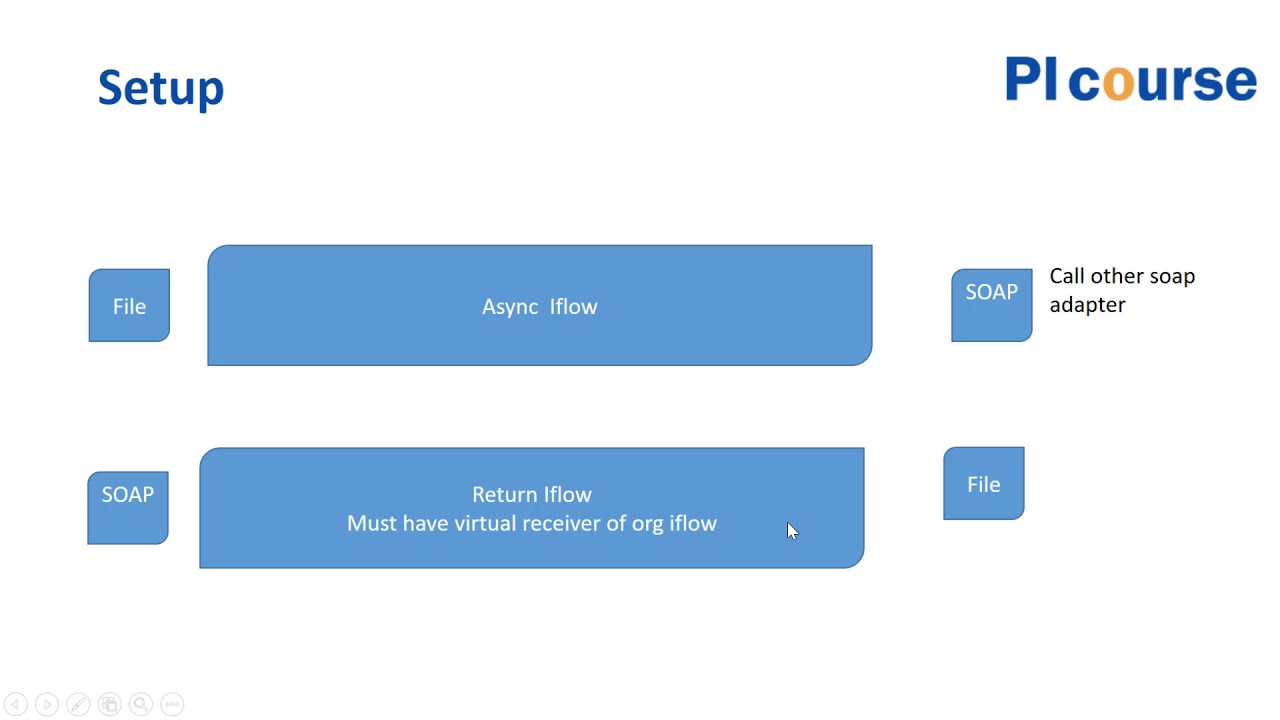 Setup

PI course

File

Async Iflow

SOAP

Call other soap adapter

SOAP

Return Iflow
Must have virtual receiver of org iflow

File